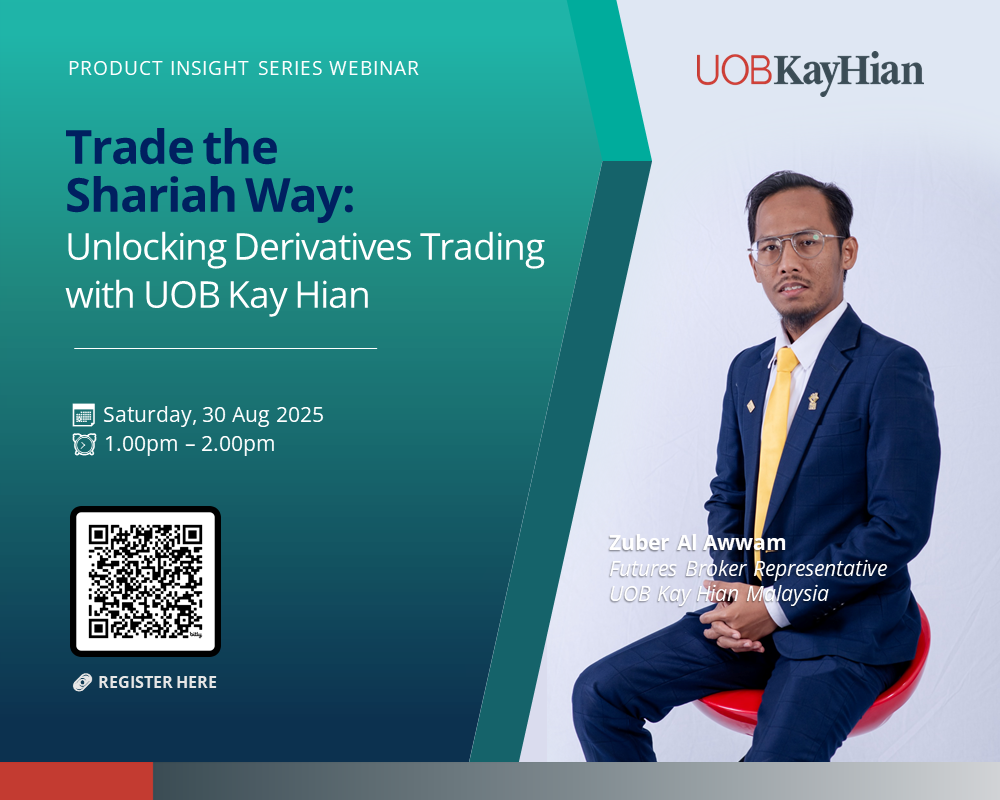 PRODUCT INSIGHT SERIES WEBINAR

UOBKayHian

Trade the Shariah Way:
Unlocking Derivatives Trading with UOB Kay Hian

Saturday, 30 Aug 2025
1.00pm – 2.00pm

REGISTER HERE

Zuber Al Awwam
Futures Broker Representative
UOB Kay Hian Malaysia